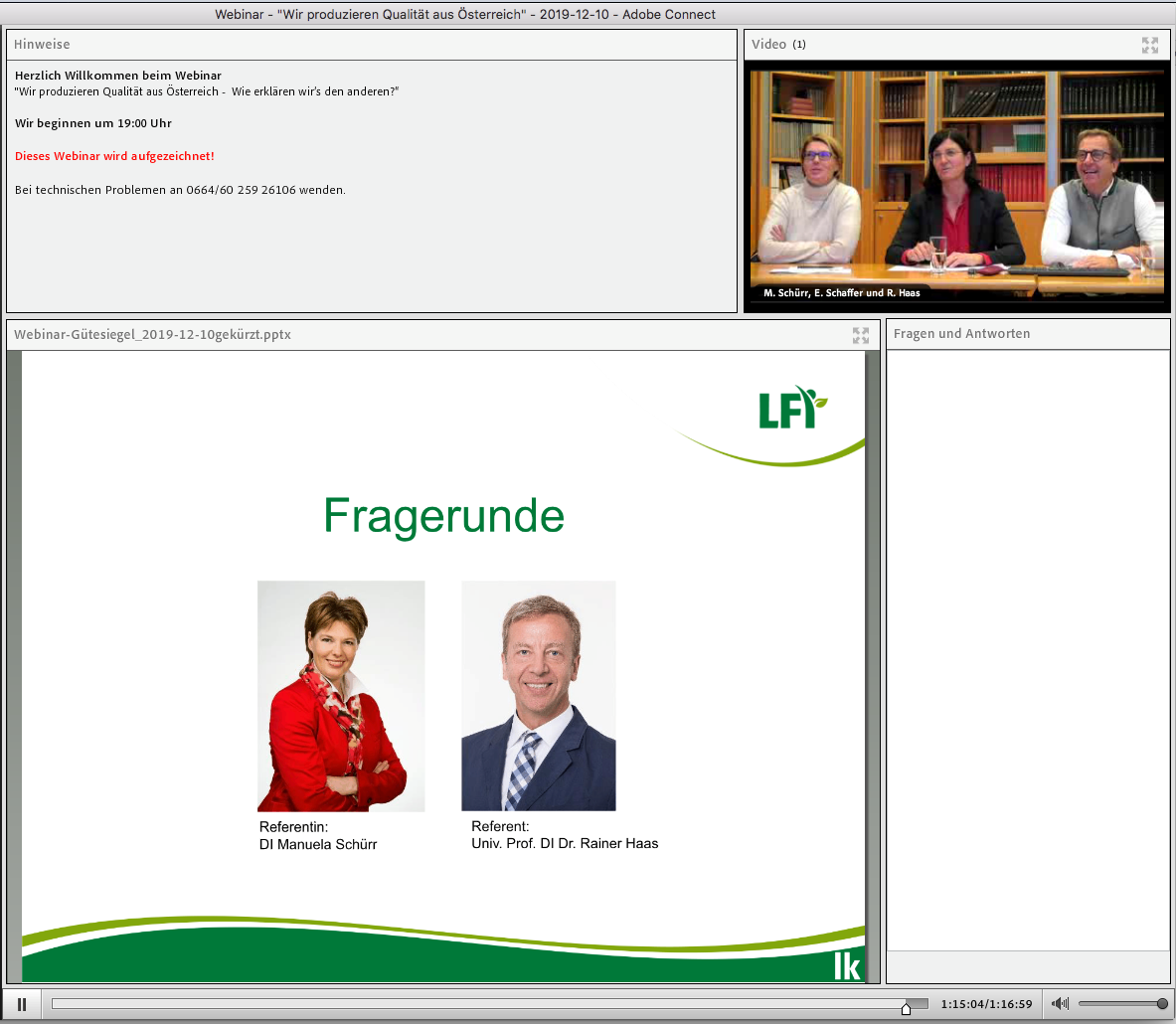 Webinar - "Wir produzieren Qualität aus Österreich" - 2019-12-10 - Adobe Connect

Hinweise

Herzlich Willkommen beim Webinar
"Wir produzieren Qualität aus Österreich - Wie erklären wir's den anderen?"

Wir beginnen um 19:00 Uhr

Dieses Webinar wird aufgezeichnet!

Bei technischen Problemen an 0664/60 259 26106 wenden.

Video (1)

M. Schürr, E. Schaffer und R. Haas

Webinar-Gütesiegel_2019-12-10gekürzt.pptx

LFI

Fragerunde

Referentin:
DI Manuela Schürr

Referent:
Univ. Prof. DI Dr. Rainer Haas

lk

Fragen und Antworten

1:15:04/1:16:59